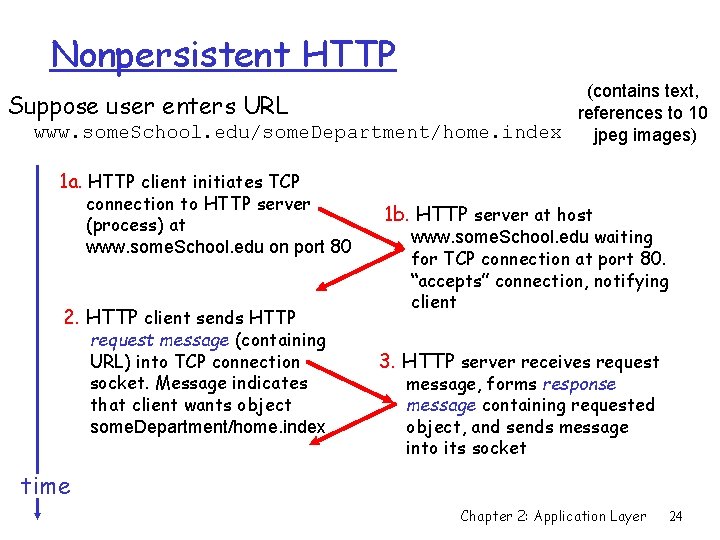 Nonpersistent HTTP

Suppose user enters URL
www.someSchool.edu/someDepartment/home.index

(contains text, references to 10 jpeg images)

1a. HTTP client initiates TCP connection to HTTP server (process) at www.someSchool.edu on port 80

1b. HTTP server at host www.someSchool.edu waiting for TCP connection at port 80. "accepts" connection, notifying client

2. HTTP client sends HTTP request message (containing URL) into TCP connection socket. Message indicates that client wants object someDepartment/home.index

3. HTTP server receives request message, forms response message containing requested object, and sends message into its socket

time

Chapter 2: Application Layer 24